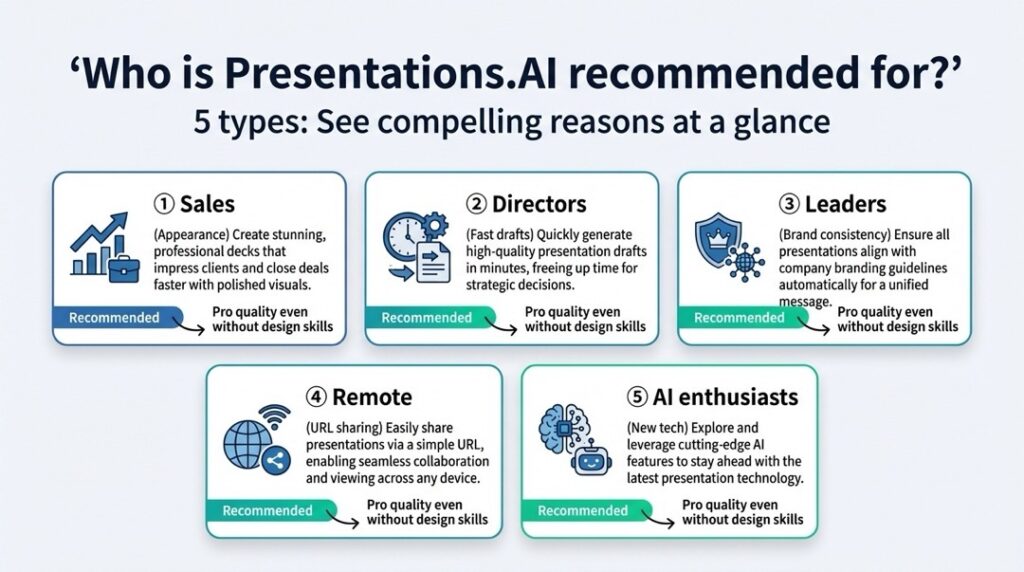 ‘Who is Presentations.AI recommended for?’
5 types: See compelling reasons at a glance

① Sales
(Appearance) Create stunning, professional decks that impress clients and close deals faster with polished visuals.
Recommended
Pro quality even without design skills

② Directors
(Fast drafts) Quickly generate high-quality presentation drafts in minutes, freeing up time for strategic decisions.
Recommended
Pro quality even without design skills

③ Leaders
(Brand consistency) Ensure all presentations align with company branding guidelines automatically for a unified message.
Recommended
Pro quality even without design skills

④ Remote
(URL sharing) Easily share presentations via a simple URL, enabling seamless collaboration and viewing across any device.
Recommended
Pro quality even without design skills

⑤ AI enthusiasts
(New tech) Explore and leverage cutting-edge AI features to stay ahead with the latest presentation technology.
Recommended
Pro quality even without design skills